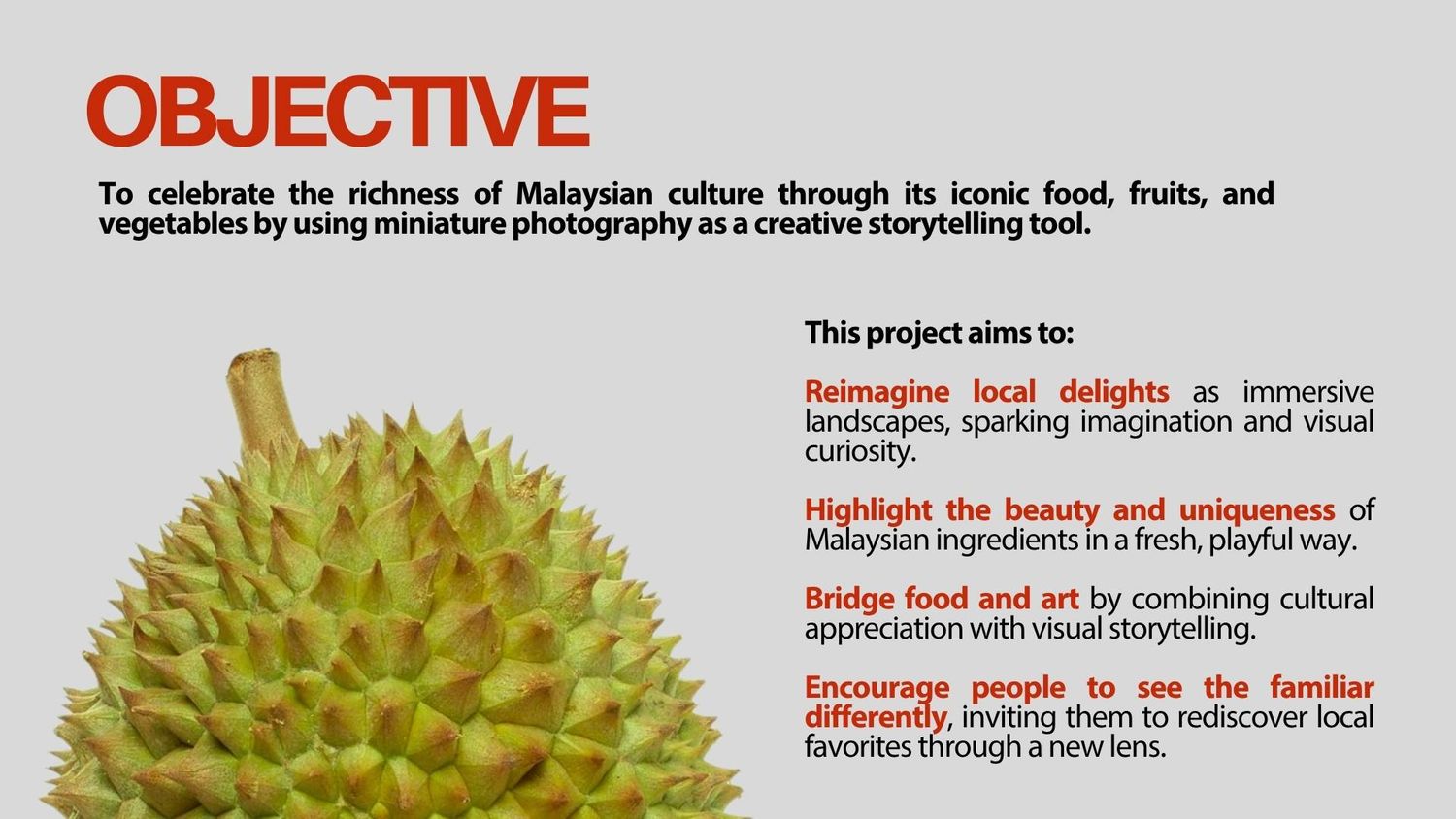 OBJECTIVE

To celebrate the richness of Malaysian culture through its iconic food, fruits, and vegetables by using miniature photography as a creative storytelling tool.

This project aims to:

Reimagine local delights as immersive landscapes, sparking imagination and visual curiosity.

Highlight the beauty and uniqueness of Malaysian ingredients in a fresh, playful way.

Bridge food and art by combining cultural appreciation with visual storytelling.

Encourage people to see the familiar differently, inviting them to rediscover local favorites through a new lens.